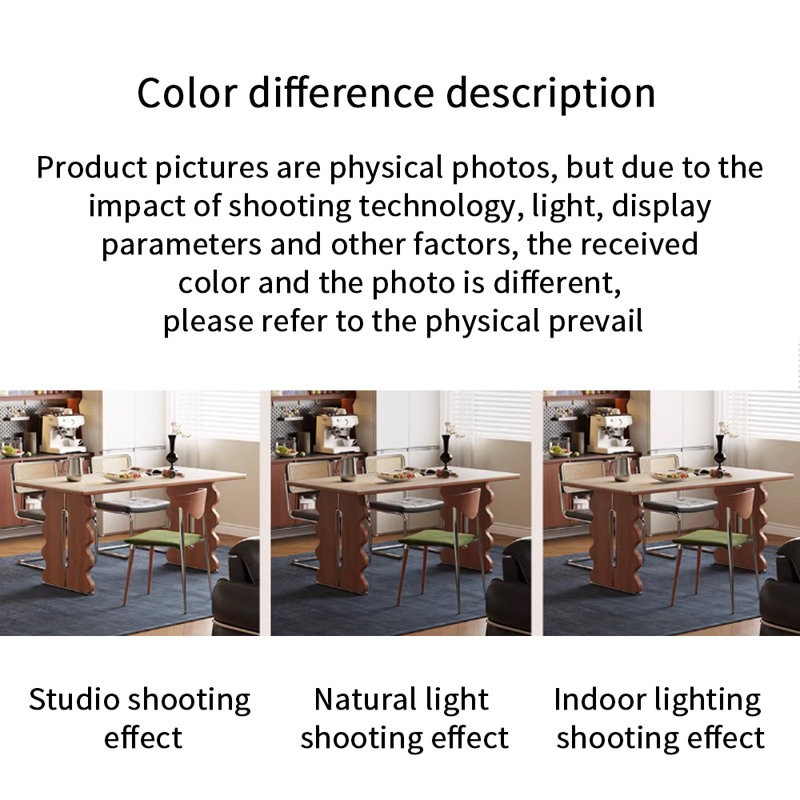 Color difference description

Product pictures are physical photos, but due to the impact of shooting technology, light, display parameters and other factors, the received color and the photo is different, please refer to the physical prevail

Studio shooting effect

Natural light shooting effect

Indoor lighting shooting effect